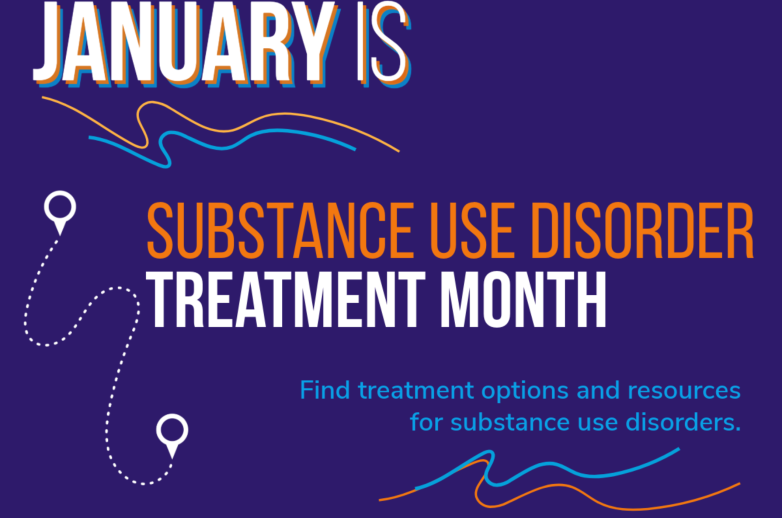 JANUARY IS

SUBSTANCE USE DISORDER
TREATMENT MONTH

Find treatment options and resources for substance use disorders.